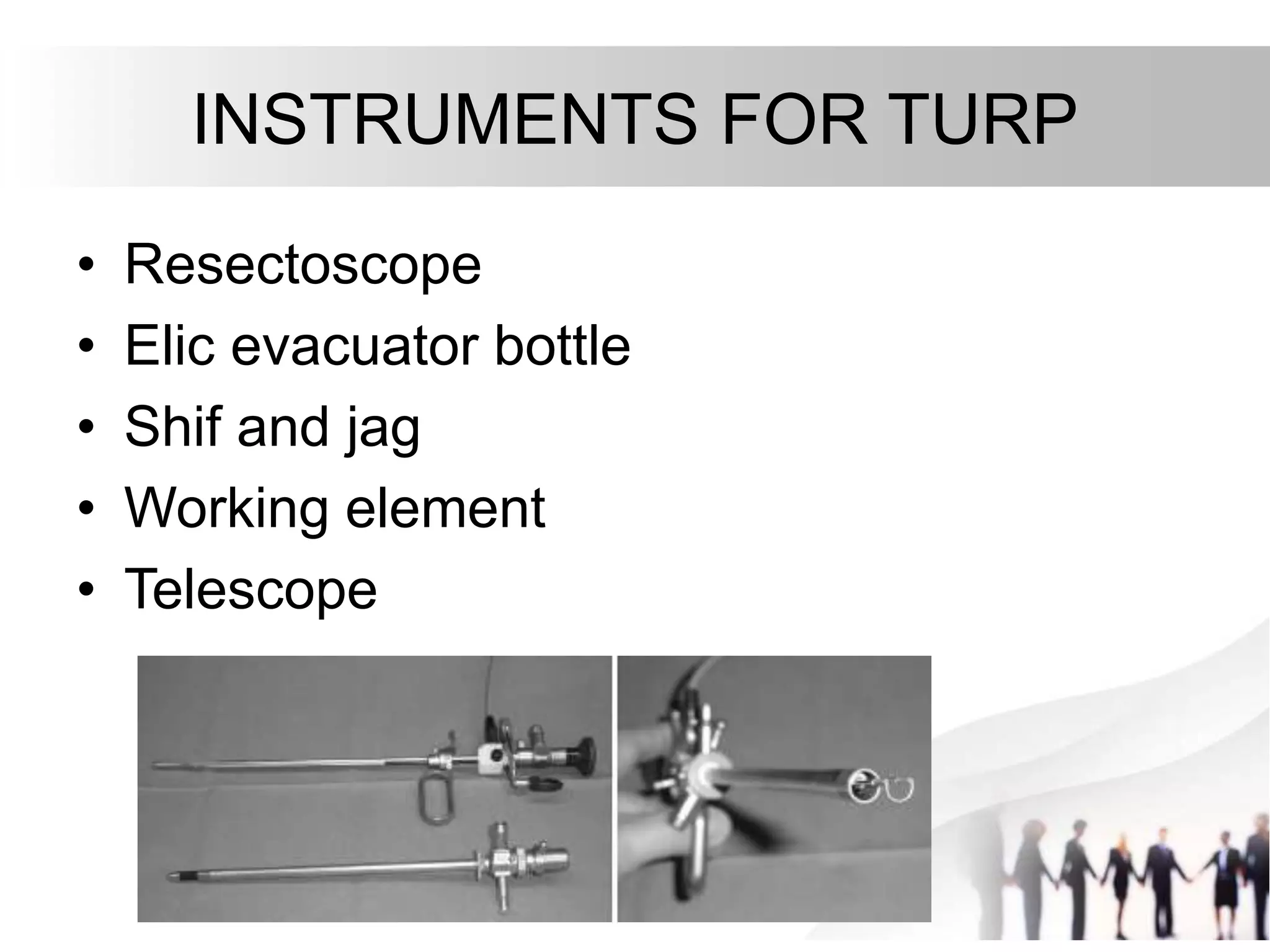 INSTRUMENTS FOR TURP

• Resectoscope
• Elic evacuator bottle
• Shif and jag
• Working element
• Telescope